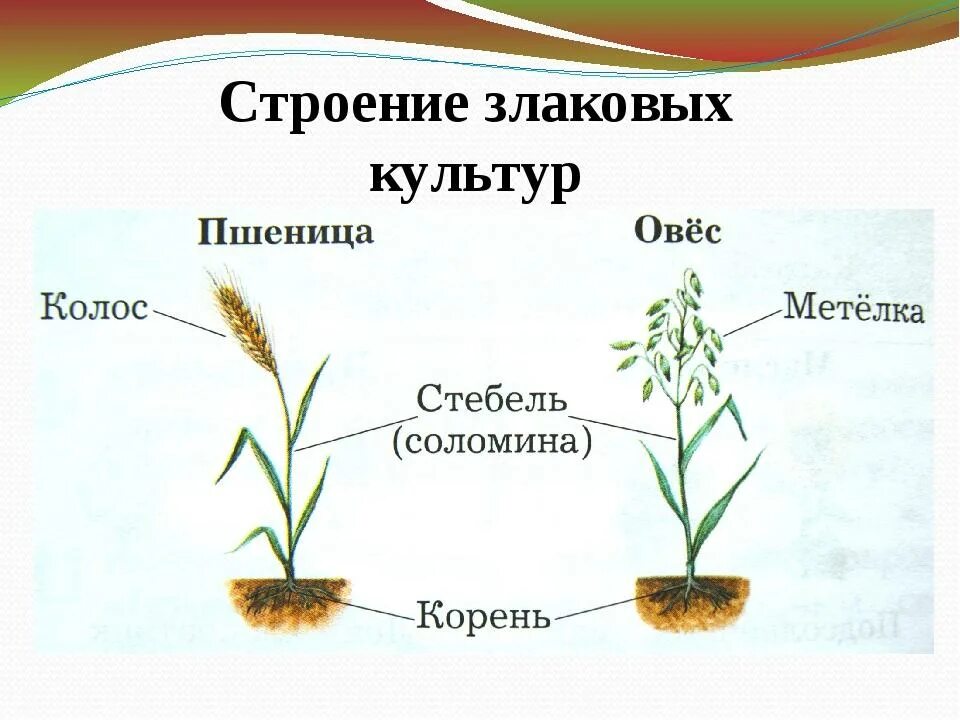 Строение злаковых культур

Пшеница

Овёс

Колос

Метёлка

Стебель (соломина)

Корень